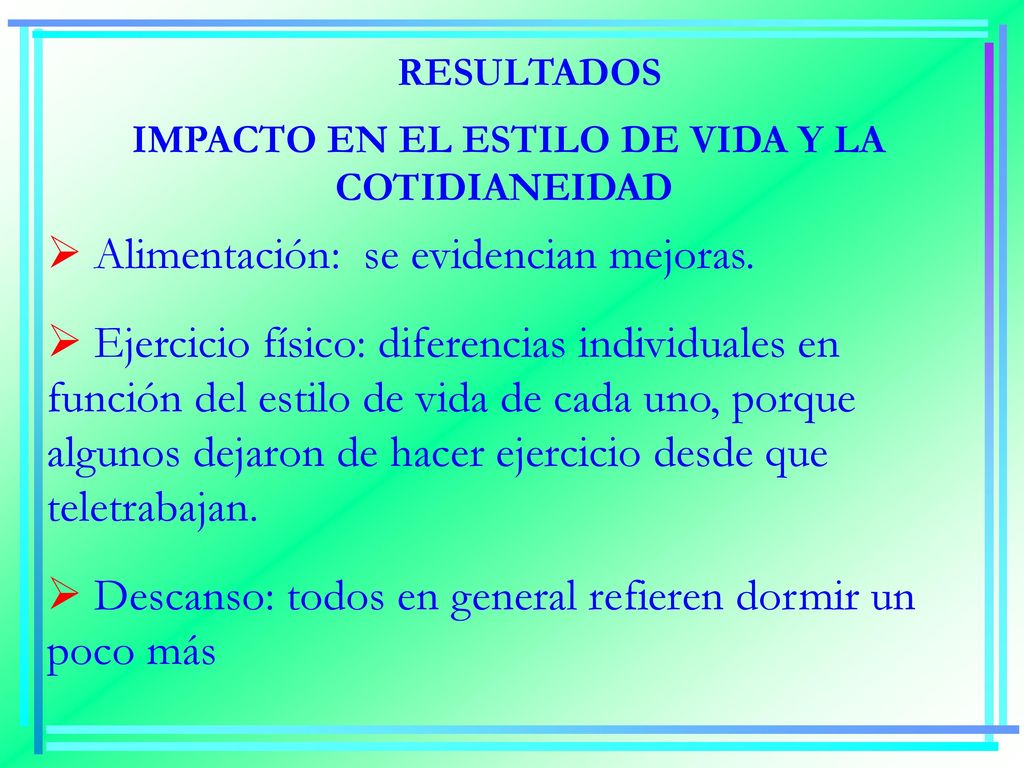 RESULTADOS

IMPACTO EN EL ESTILO DE VIDA Y LA COTIDIANEIDAD

➢ Alimentación: se evidencian mejoras.

➢ Ejercicio físico: diferencias individuales en función del estilo de vida de cada uno, porque algunos dejaron de hacer ejercicio desde que teletrabajan.

➢ Descanso: todos en general refieren dormir un poco más